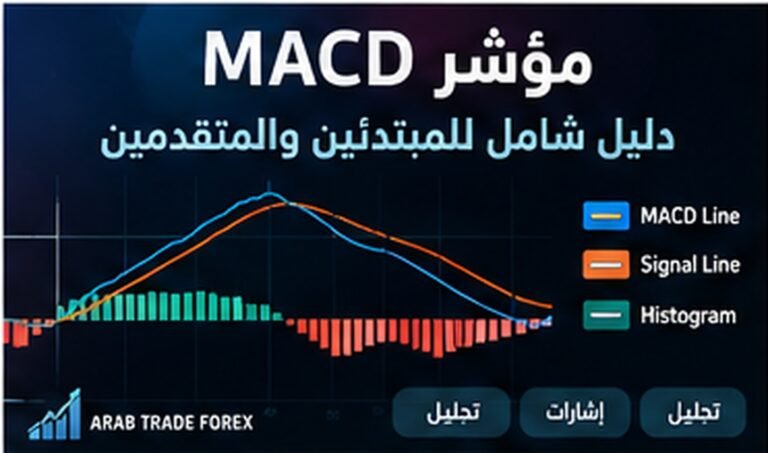 مؤشر MACD
دليل شامل للمبتدئين والمتقدمين

MACD Line
Signal Line
Histogram

ARAB TRADE FOREX

تجليل
إشارات
تجليل